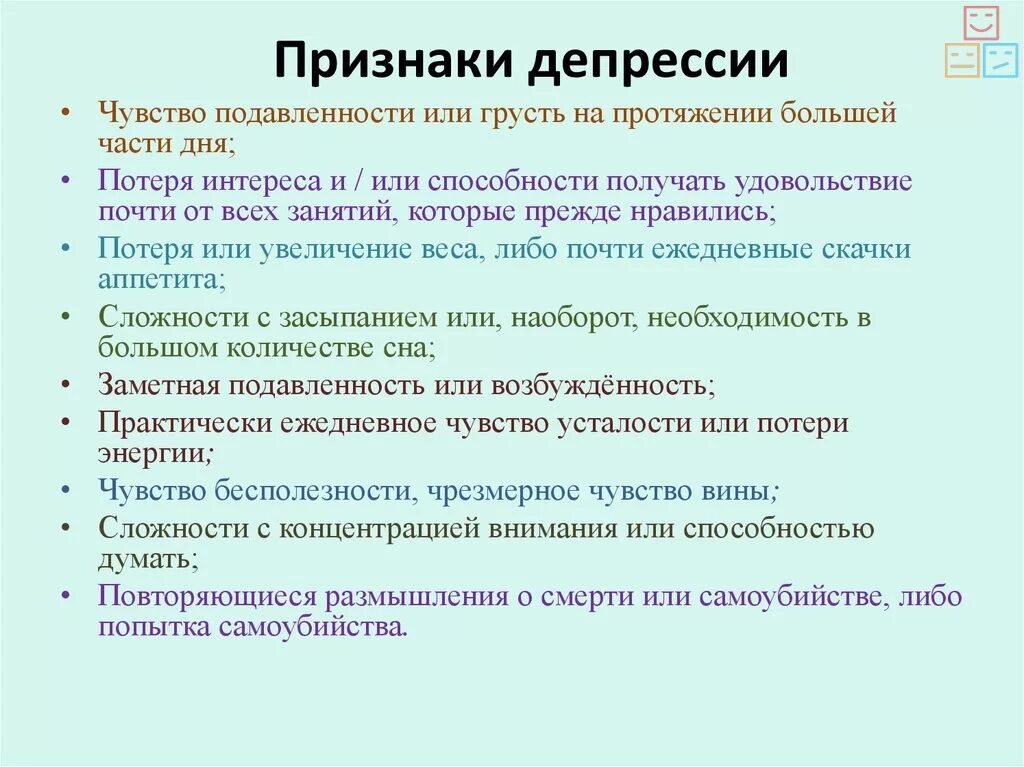 Признаки депрессии

• Чувство подавленности или грусть на протяжении большей части дня;
• Потеря интереса и / или способности получать удовольствие почти от всех занятий, которые прежде нравились;
• Потеря или увеличение веса, либо почти ежедневные скачки аппетита;
• Сложности с засыпанием или, наоборот, необходимость в большом количестве сна;
• Заметная подавленность или возбуждённость;
• Практически ежедневное чувство усталости или потери энергии;
• Чувство бесполезности, чрезмерное чувство вины;
• Сложности с концентрацией внимания или способностью думать;
• Повторяющиеся размышления о смерти или самоубийстве, либо попытка самоубийства.